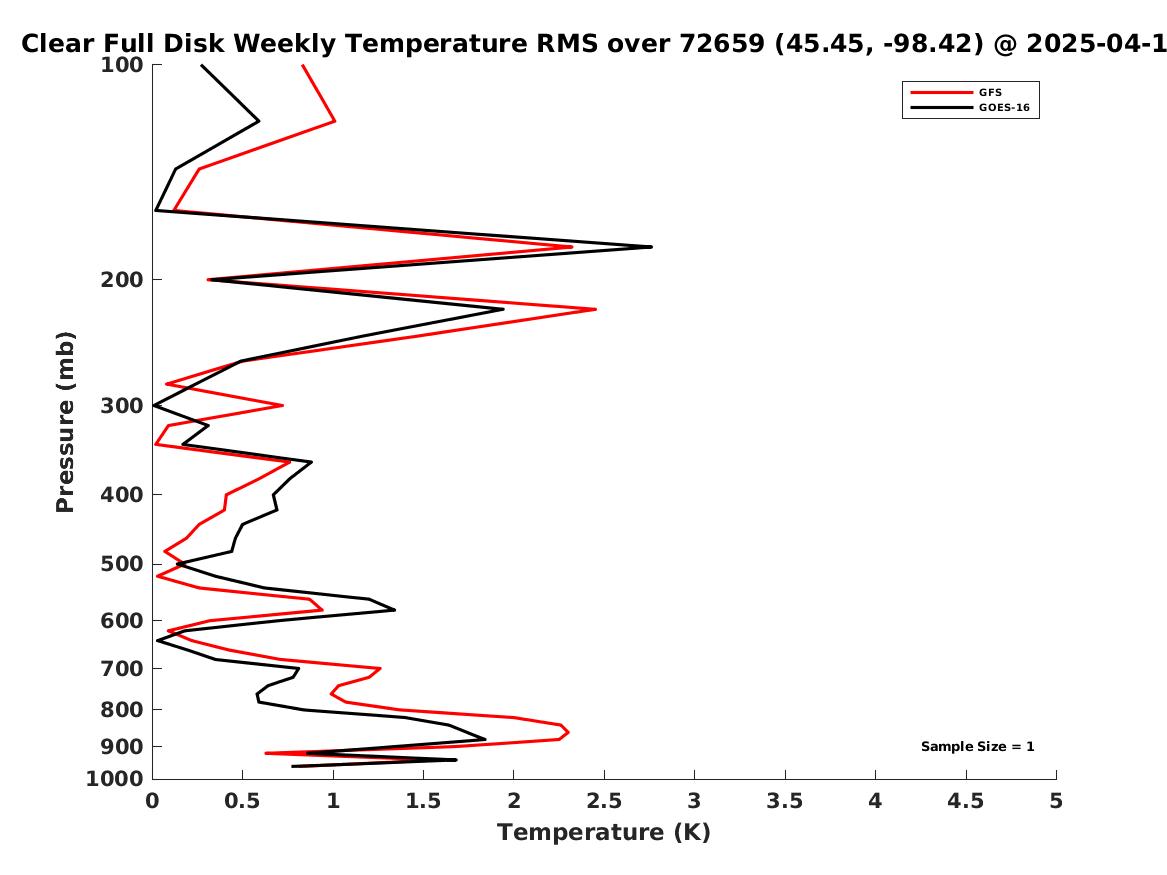 Clear Full Disk Weekly Temperature RMS over 72659 (45.45, -98.42) @ 2025-04-1

GFS
GOES-16

Pressure (mb)

100
200
300
400
500
600
700
800
900
1000

Sample Size = 1

0
0.5
1
1.5
2
2.5
3
3.5
4
4.5
5

Temperature (K)